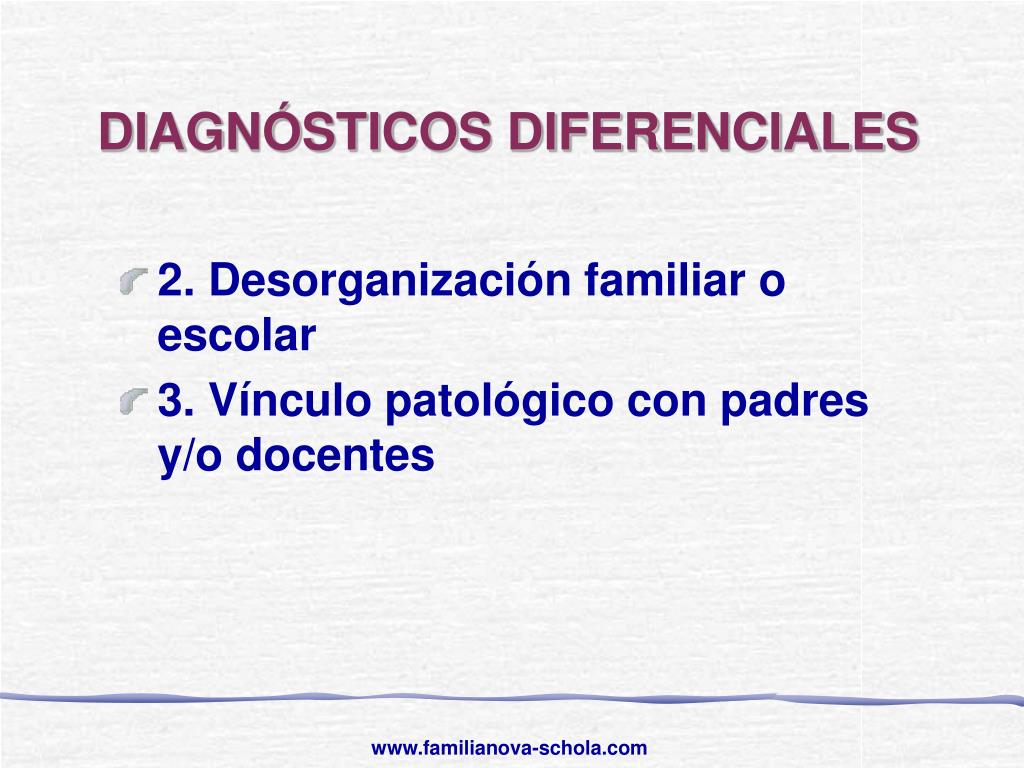 DIAGNÓSTICOS DIFERENCIALES

2. Desorganización familiar o escolar

3. Vínculo patológico con padres y/o docentes

www.familianova-schola.com